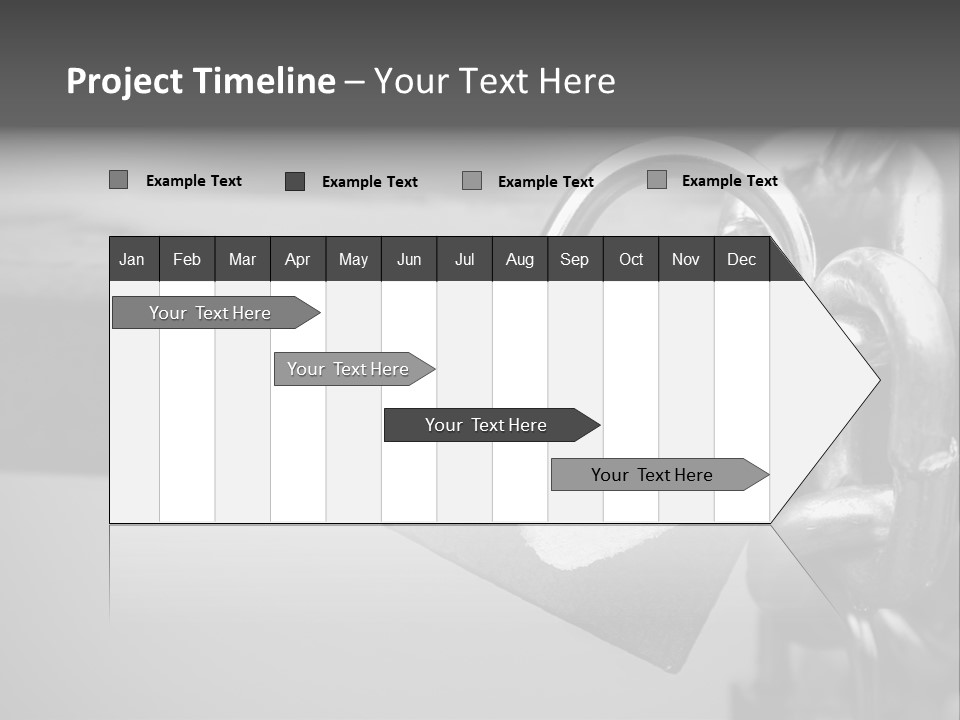 Project Timeline – Your Text Here

Example Text Example Text Example Text Example Text

| Jan | Feb | Mar | Apr | May | Jun | Jul | Aug | Sep | Oct | Nov | Dec |
|---|---|---|---|---|---|---|---|---|---|---|---|

Your Text Here

Your Text Here

Your Text Here

Your Text Here